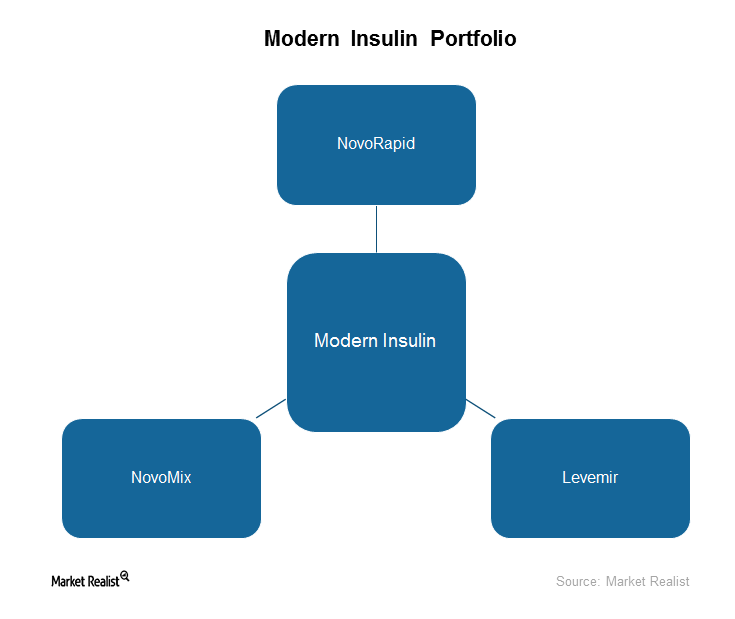 Modern Insulin Portfolio

NovoRapid

Modern Insulin

NovoMix

Levemir

Market Realist

Source: Market Realist